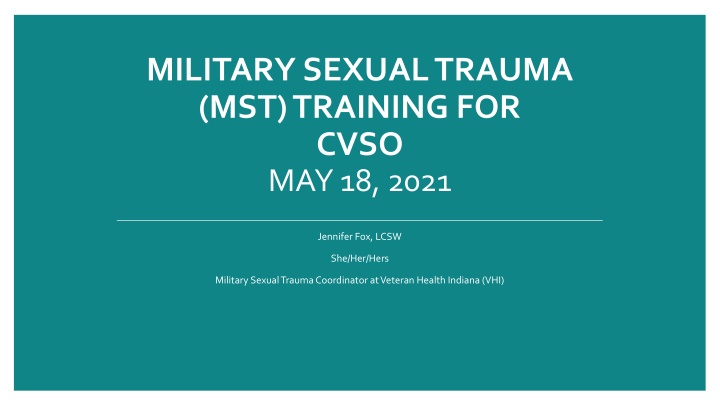 MILITARY SEXUAL TRAUMA (MST) TRAINING FOR CVSO
MAY 18, 2021

Jennifer Fox, LCSW

She/Her/Hers

Military Sexual Trauma Coordinator at Veteran Health Indiana (VHI)